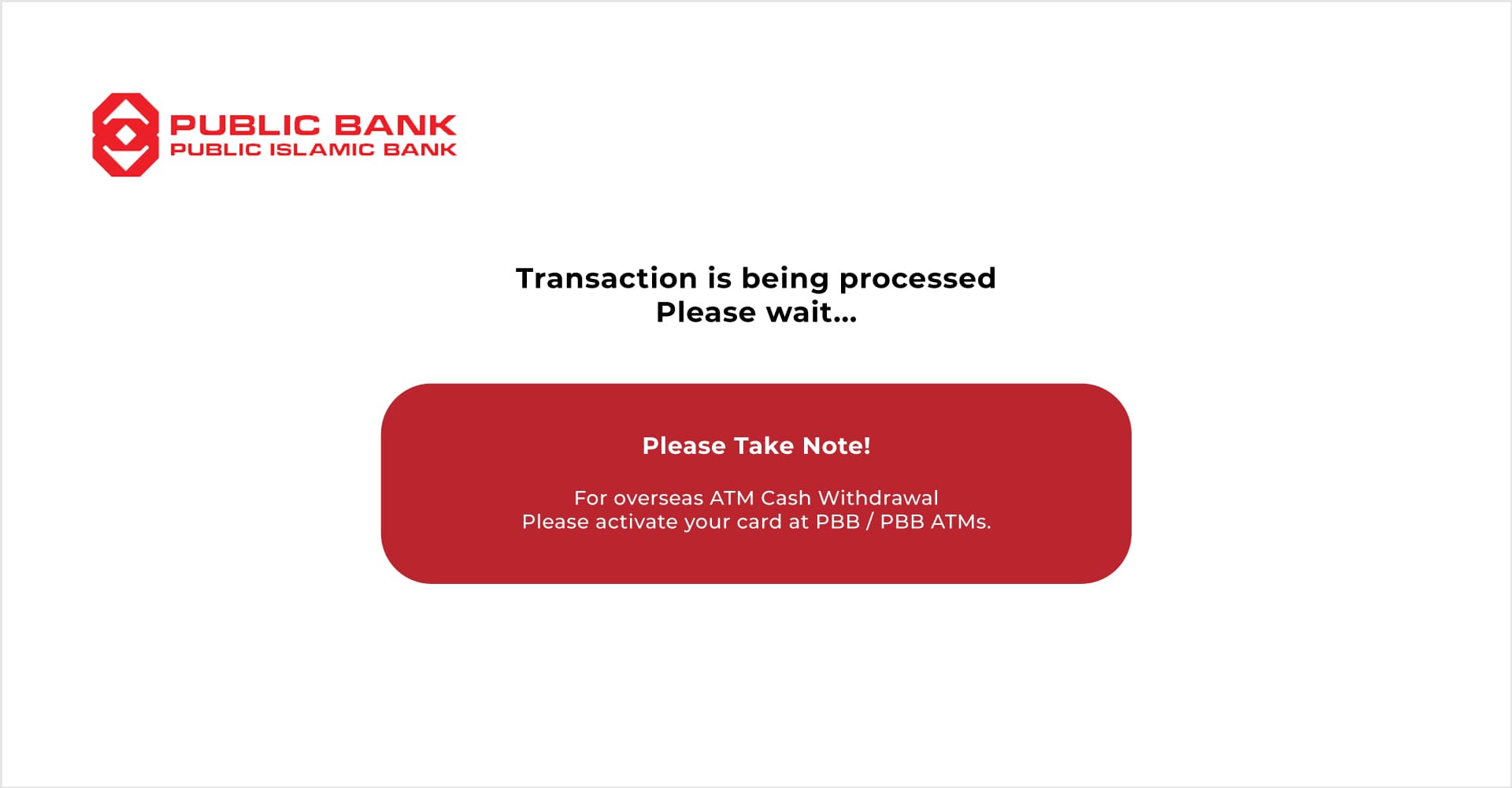 PUBLIC BANK
PUBLIC ISLAMIC BANK

Transaction is being processed
Please wait...

Please Take Note!

For overseas ATM Cash Withdrawal
Please activate your card at PBB / PBB ATMs.